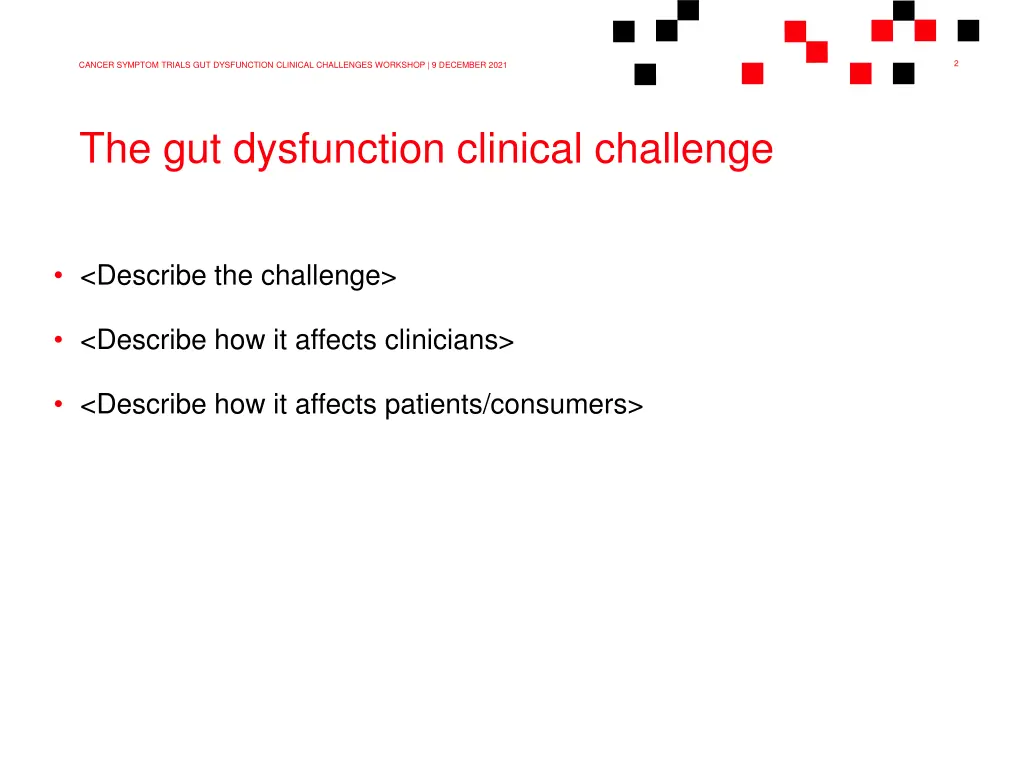 CANCER SYMPTOM TRIALS GUT DYSFUNCTION CLINICAL CHALLENGES WORKSHOP | 9 DECEMBER 2021

2

The gut dysfunction clinical challenge

• <Describe the challenge>

• <Describe how it affects clinicians>

• <Describe how it affects patients/consumers>